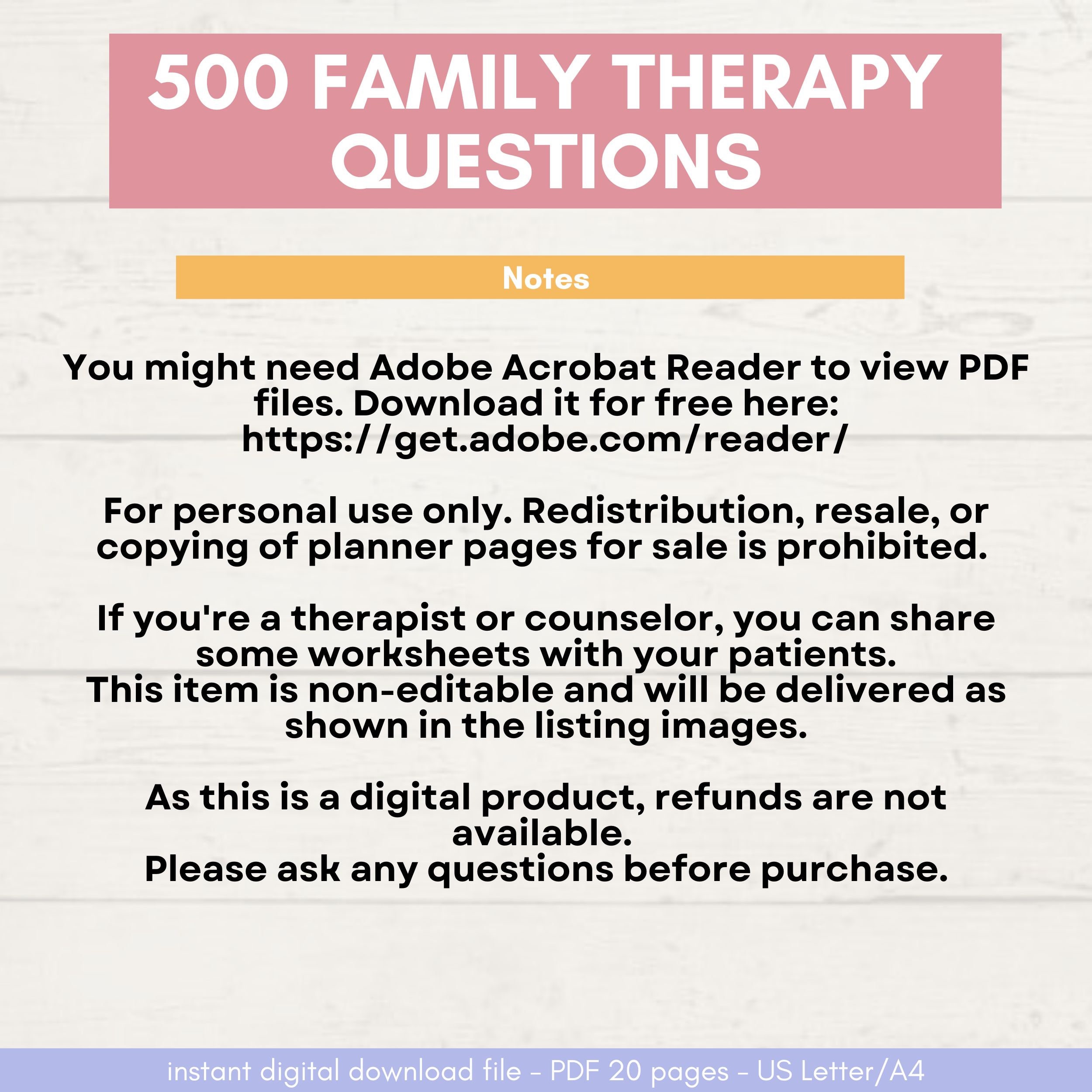 500 FAMILY THERAPY QUESTIONS

Notes

You might need Adobe Acrobat Reader to view PDF files. Download it for free here: https://get.adobe.com/reader/

For personal use only. Redistribution, resale, or copying of planner pages for sale is prohibited.

If you're a therapist or counselor, you can share some worksheets with your patients.
This item is non-editable and will be delivered as shown in the listing images.

As this is a digital product, refunds are not available.
Please ask any questions before purchase.

instant digital download file - PDF 20 pages - US Letter/A4